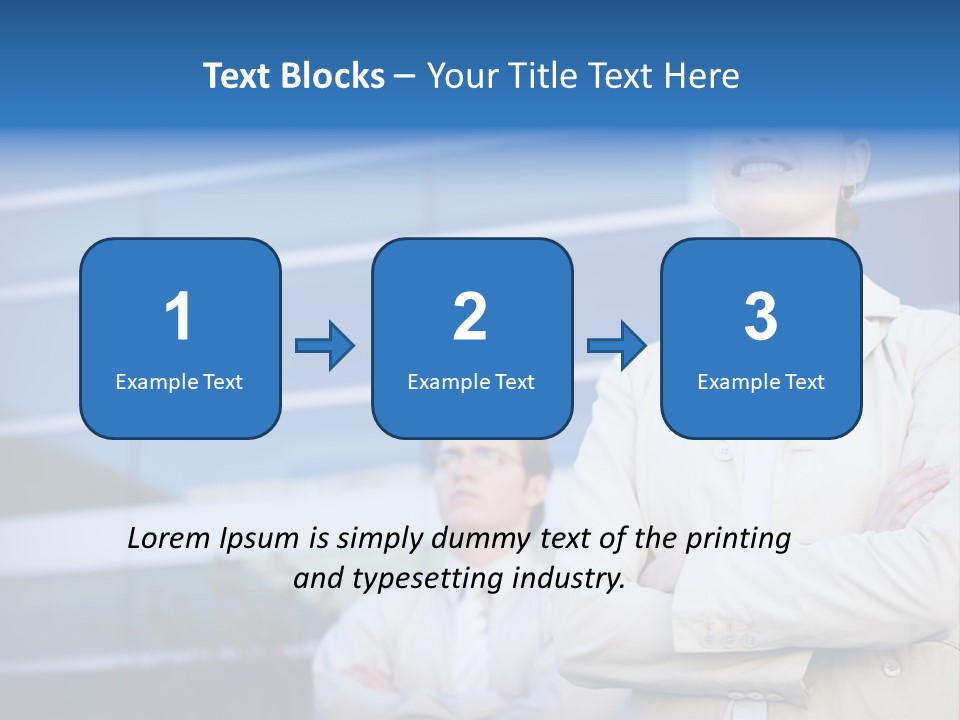 Text Blocks – Your Title Text Here

1
Example Text

2
Example Text

3
Example Text

Lorem Ipsum is simply dummy text of the printing and typesetting industry.